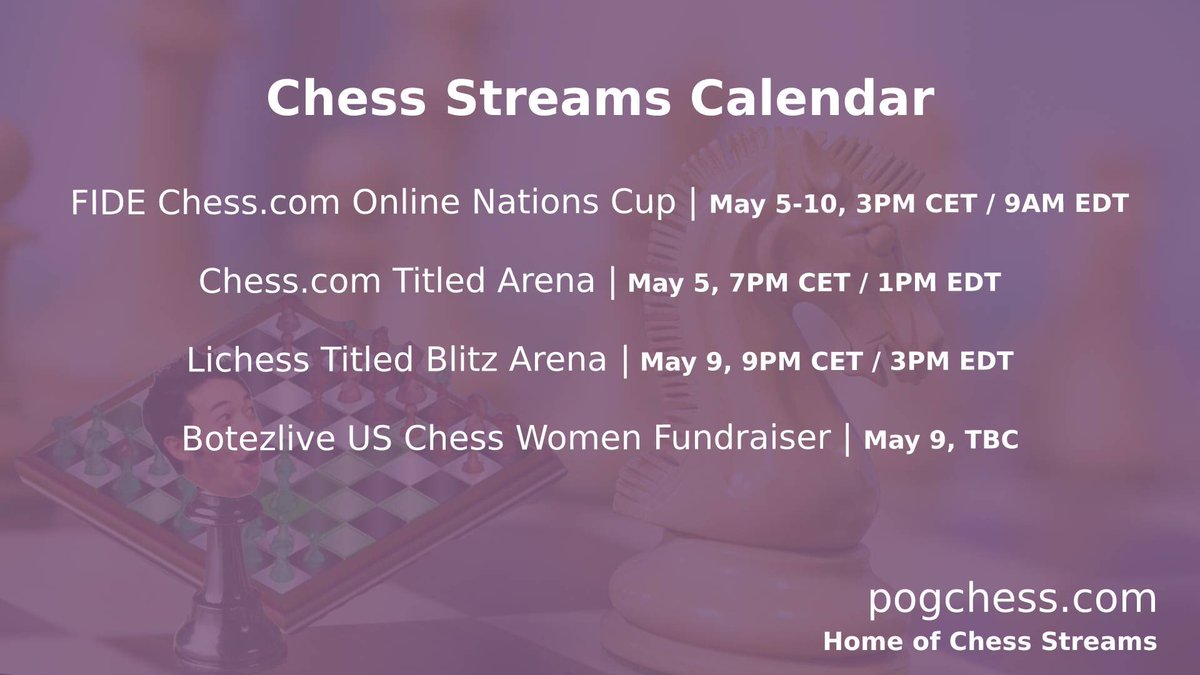 Chess Streams Calendar

FIDE Chess.com Online Nations Cup | May 5-10, 3PM CET / 9AM EDT

Chess.com Titled Arena | May 5, 7PM CET / 1PM EDT

Lichess Titled Blitz Arena | May 9, 9PM CET / 3PM EDT

Botezlive US Chess Women Fundraiser | May 9, TBC

pogchess.com
Home of Chess Streams